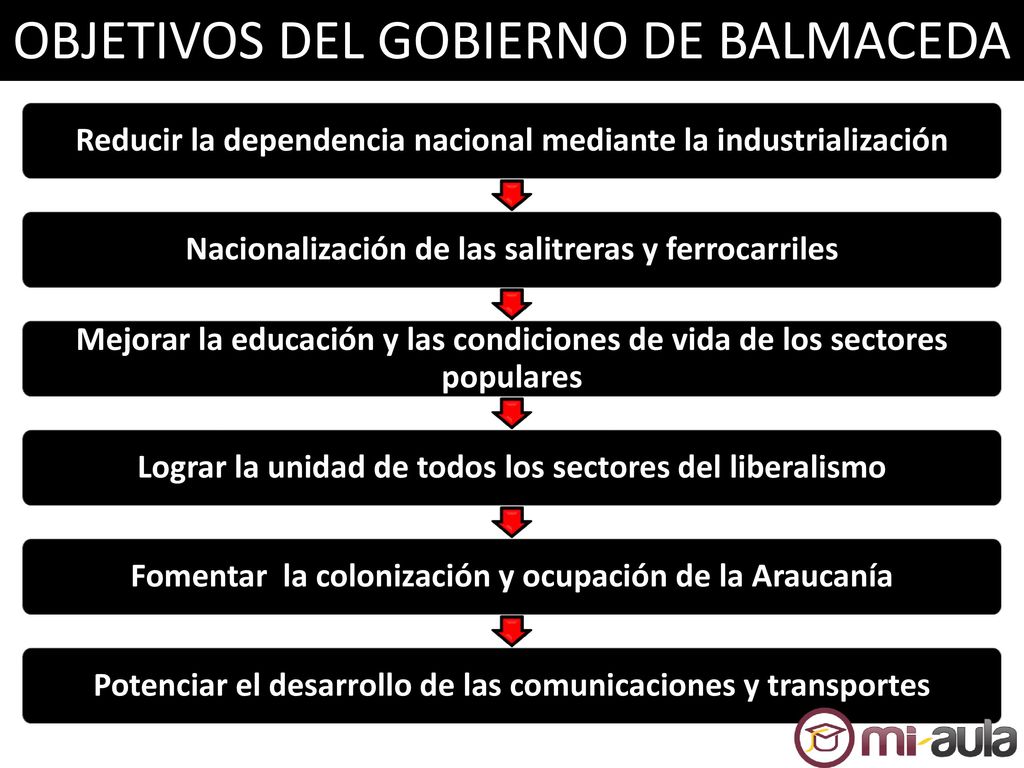 OBJETIVOS DEL GOBIERNO DE BALMACEDA

Reducir la dependencia nacional mediante la industrialización

Nacionalización de las salitreras y ferrocarriles

Mejorar la educación y las condiciones de vida de los sectores populares

Lograr la unidad de todos los sectores del liberalismo

Fomentar la colonización y ocupación de la Araucanía

Potenciar el desarrollo de las comunicaciones y transportes

mi-aula